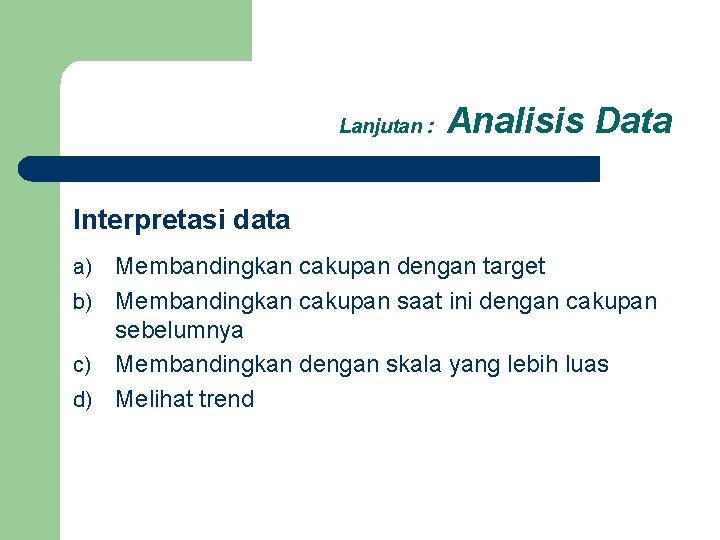 Lanjutan : Analisis Data

Interpretasi data

a) Membandingkan cakupan dengan target
b) Membandingkan cakupan saat ini dengan cakupan sebelumnya
c) Membandingkan dengan skala yang lebih luas
d) Melihat trend